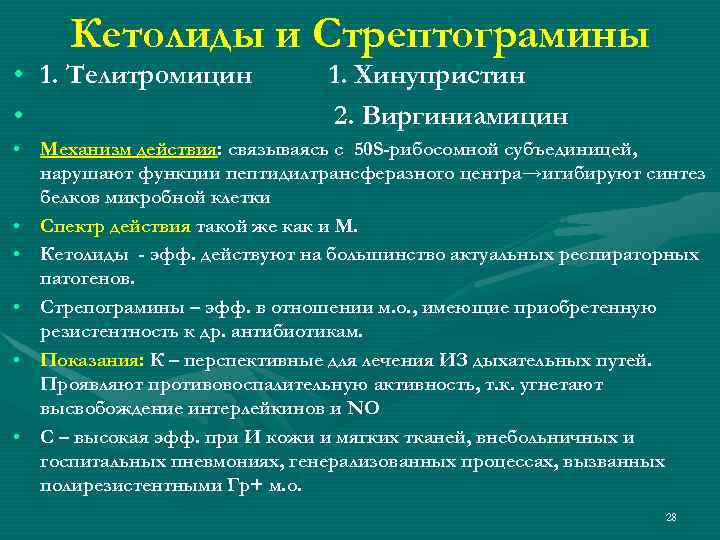 Кетолиды и Стрептограмины

• 1. Телитромицин 1. Хинупристин
• 2. Виргиниамицин
• Механизм действия: связываясь с 50S-рибосомной субъединицей, нарушают функции пептидилтрансферазного центра→игибируют синтез белков микробной клетки
• Спектр действия такой же как и М.
• Кетолиды - эфф. действуют на большинство актуальных респираторных патогенов.
• Стрепограмины – эфф. в отношении м.о., имеющие приобретенную резистентность к др. антибиотикам.
• Показания: К – перспективные для лечения ИЗ дыхательных путей. Проявляют противовоспалительную активность, т.к. угнетают высвобождение интерлейкинов и NO
• С – высокая эфф. при И кожи и мягких тканей, внебольничных и госпитальных пневмониях, генерализованных процессах, вызванных полирезистентными Гр+ м.о.

28